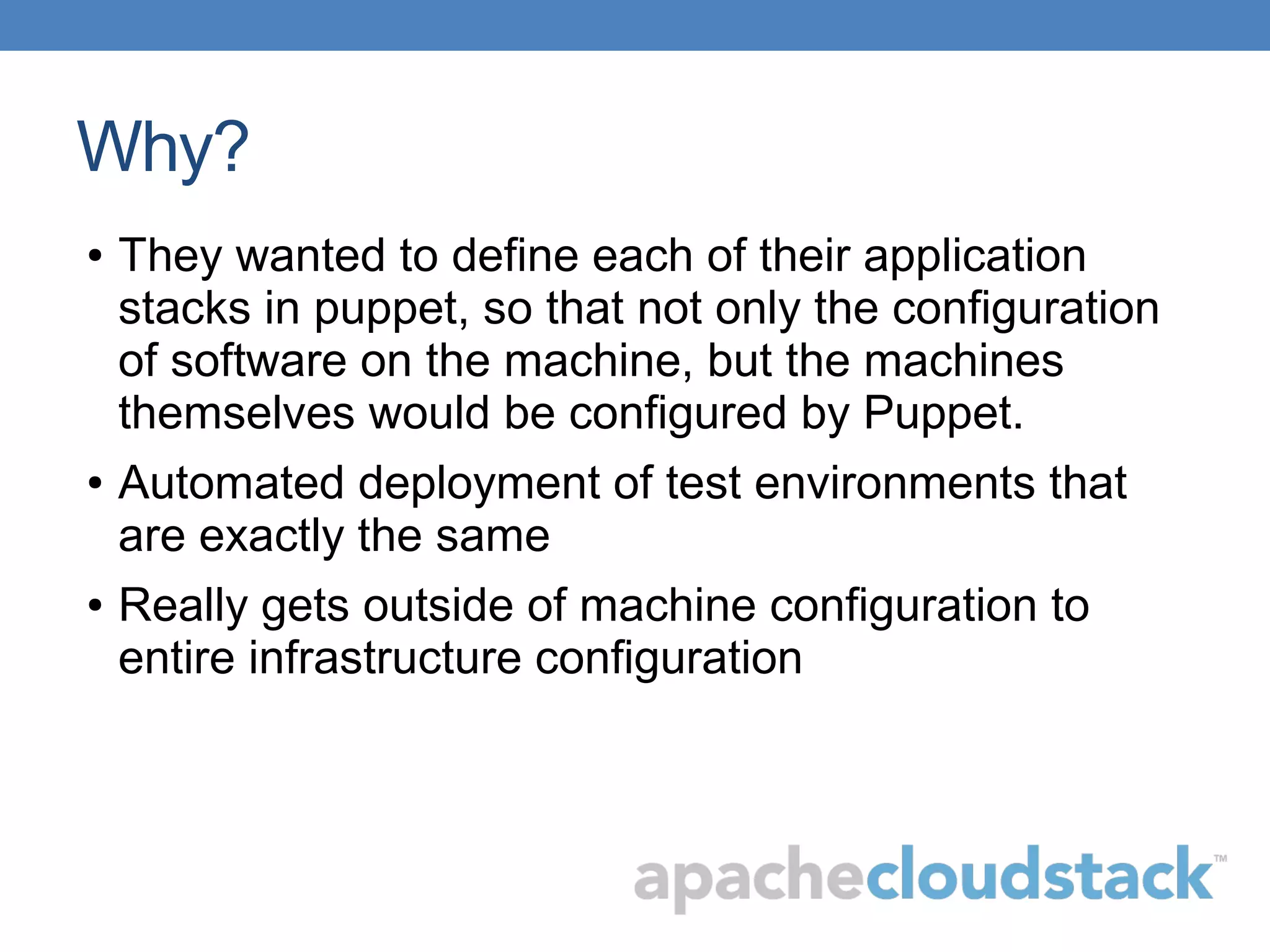 Why?

• They wanted to define each of their application stacks in puppet, so that not only the configuration of software on the machine, but the machines themselves would be configured by Puppet.

• Automated deployment of test environments that are exactly the same

• Really gets outside of machine configuration to entire infrastructure configuration

apachecloudstack™